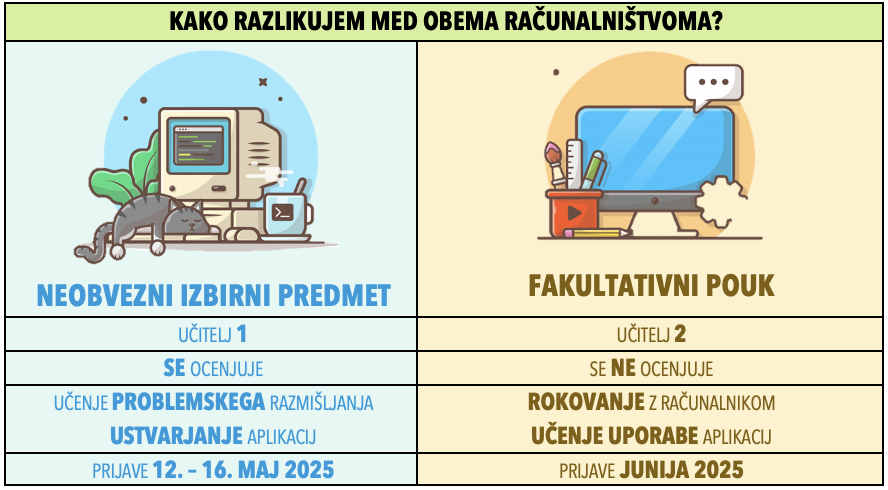 KAKO RAZLIKUJEM MED OBEMA RAČUNALNIŠTVOMA?

| NEOBVEZNI IZBIRNI PREDMET | FAKULTATIVNI POUK |
|---|---|
| UČITELJ 1 | UČITELJ 2 |
| SE OCENJUJE | SE NE OCENJUJE |
| UČENJE PROBLEMSKEGA RAZMIŠLJANJA USTVARJANJE APLIKACIJ | ROKOVANJE Z RAČUNALNIKOM UČENJE UPORABE APLIKACIJ |
| PRIJAVE 12. – 16. MAJ 2025 | PRIJAVE JUNIJA 2025 |